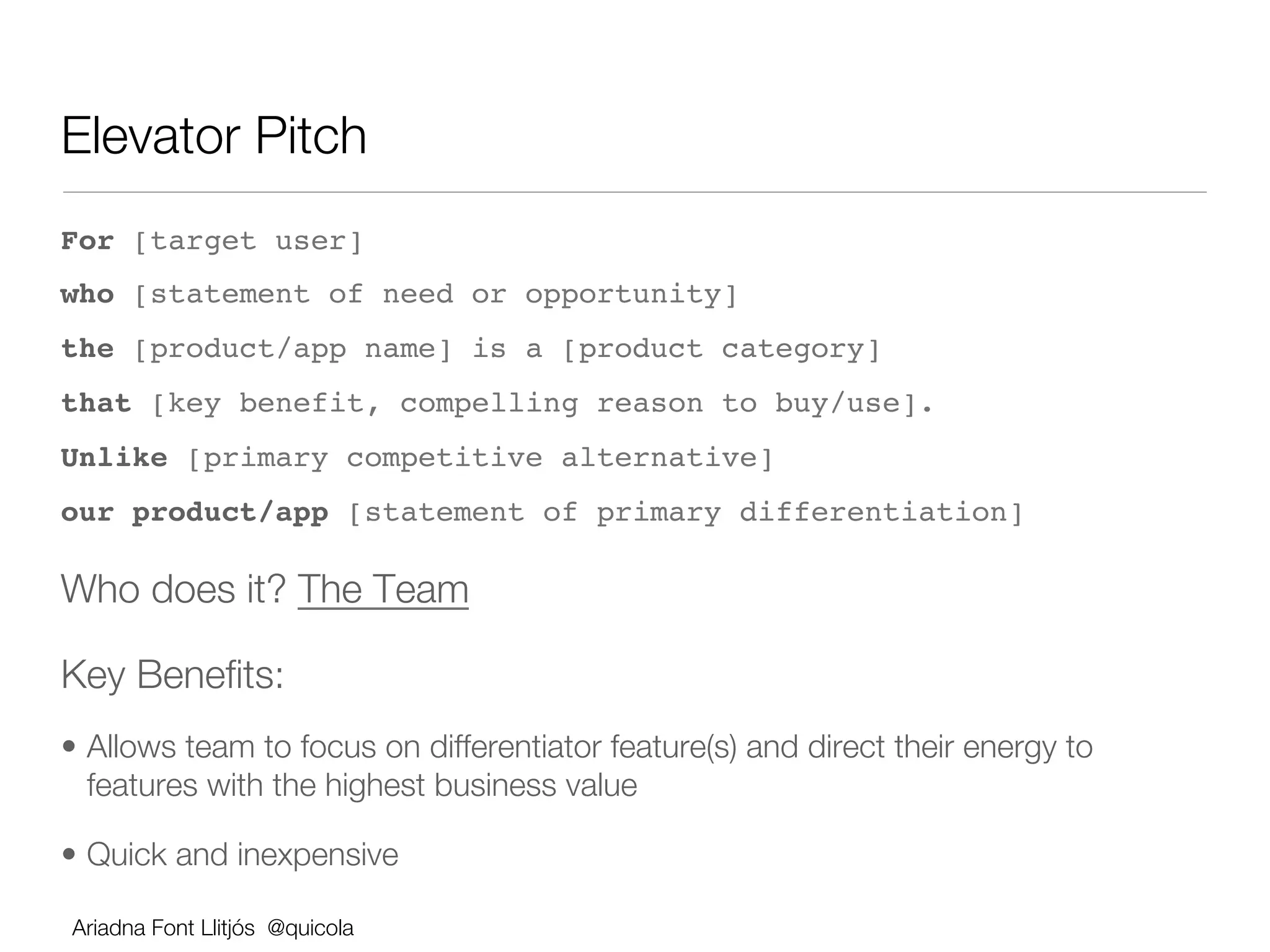 Elevator Pitch

For [target user]

who [statement of need or opportunity]

the [product/app name] is a [product category]

that [key benefit, compelling reason to buy/use].

Unlike [primary competitive alternative]

our product/app [statement of primary differentiation]

Who does it? The Team

Key Benefits:

• Allows team to focus on differentiator feature(s) and direct their energy to features with the highest business value

• Quick and inexpensive

Ariadna Font Llitjós @quicola